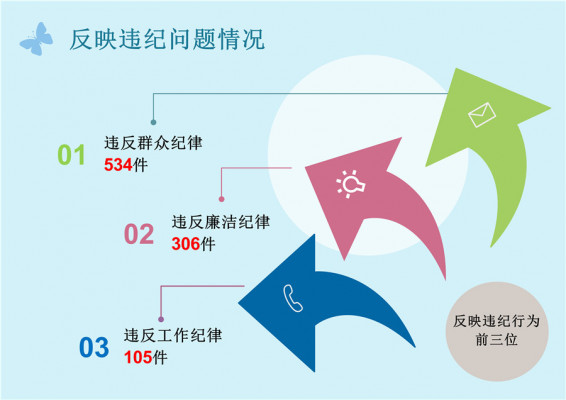 反映违纪问题情况

01 违反群众纪律
534件

02 违反廉洁纪律
306件

03 违反工作纪律
105件

反映违纪行为前三位